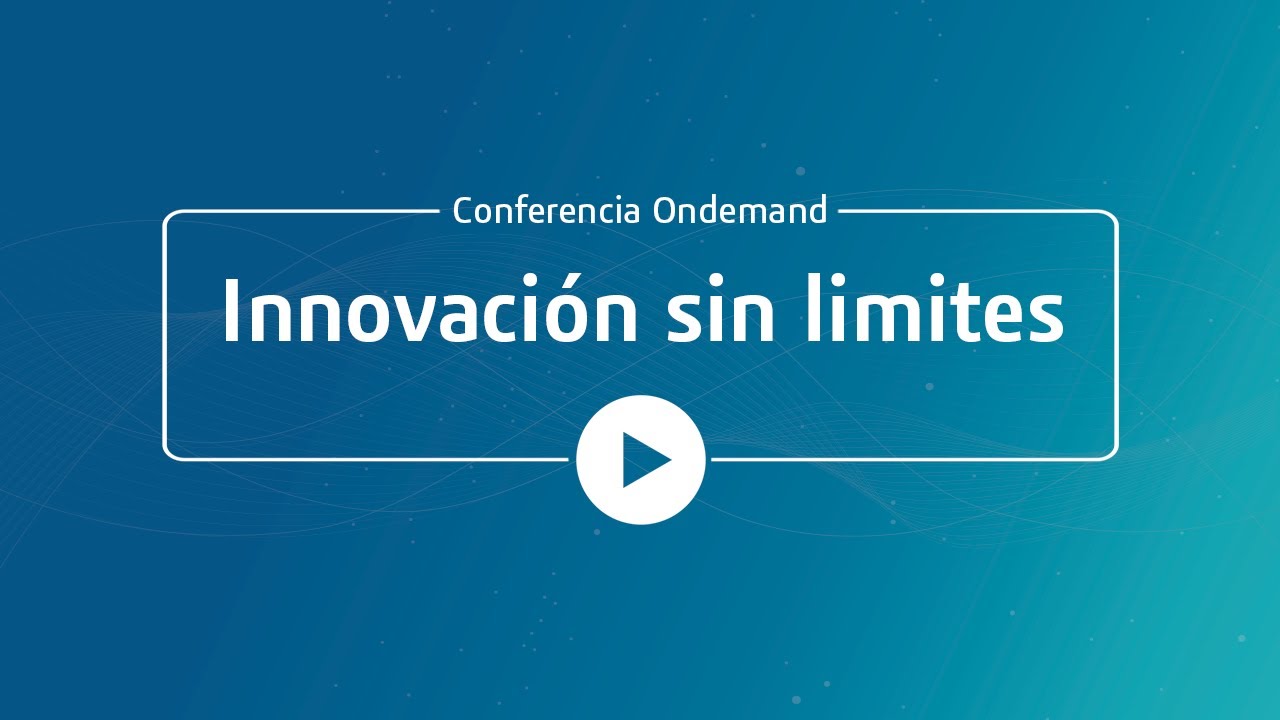 Conferencia Ondemand

Innovación sin limites